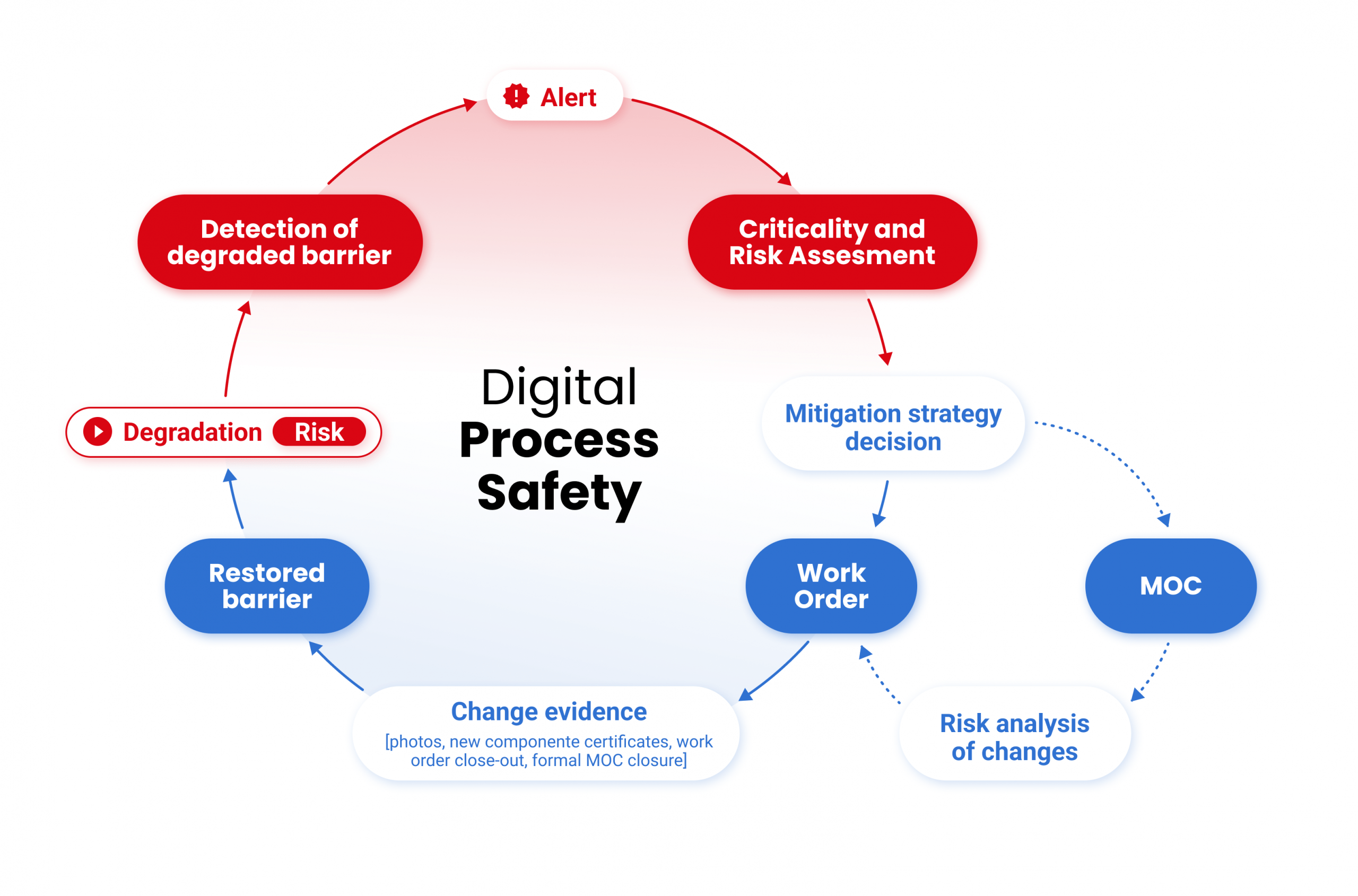 Alert

Detection of degraded barrier

Criticality and Risk Assesment

Digital Process Safety

Degradation Risk

Mitigation strategy decision

Restored barrier

Work Order

MOC

Change evidence
[photos, new componente certificates, work order close-out, formal MOC closure]

Risk analysis of changes